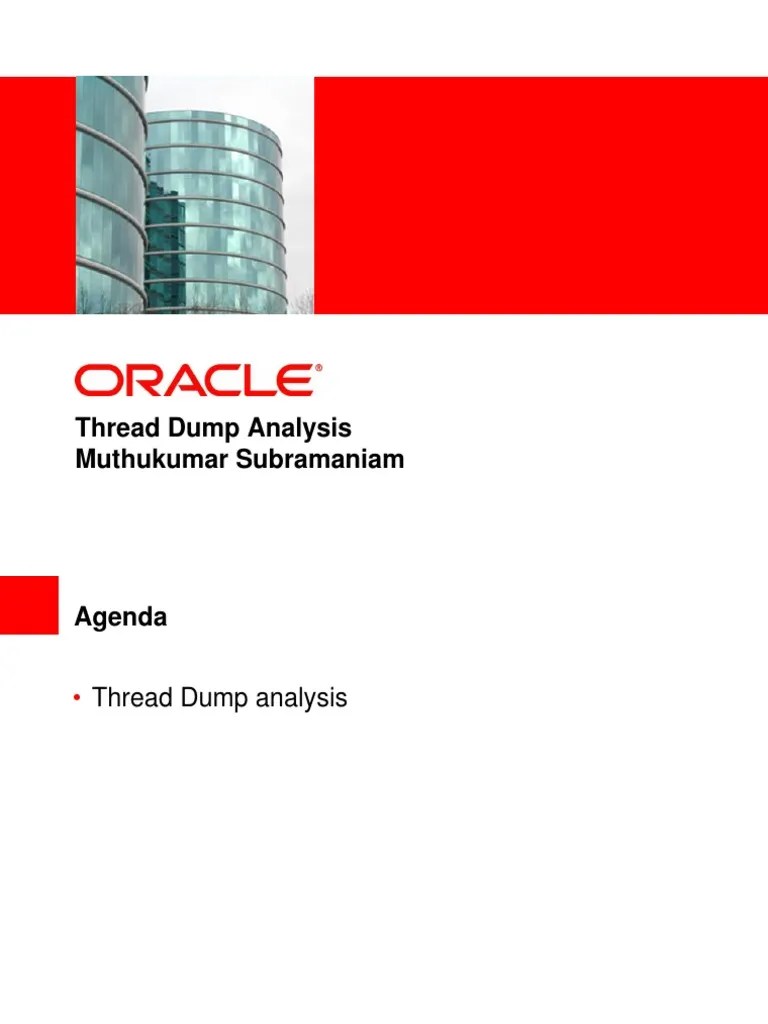 ORACLE®

Thread Dump Analysis
Muthukumar Subramaniam

Agenda

• Thread Dump analysis